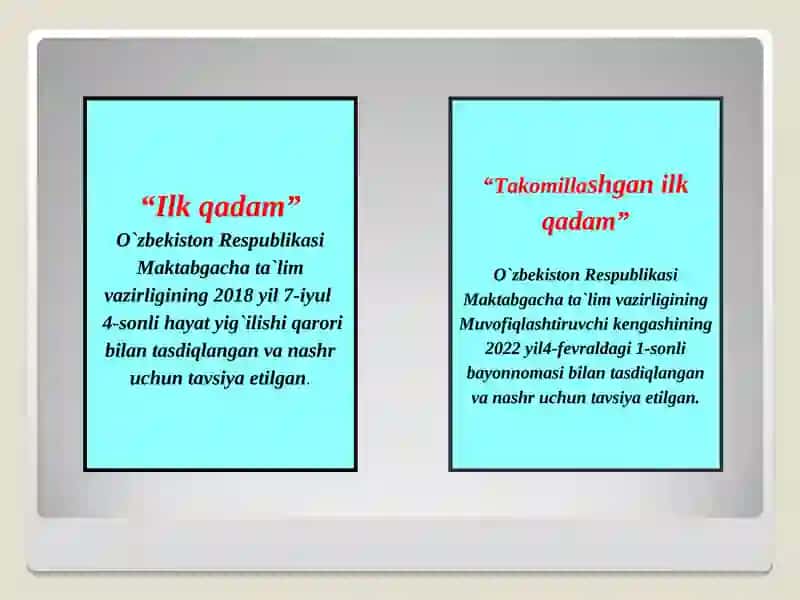 “Ilk qadam”
O`zbekiston Respublikasi Maktabgacha ta`lim vazirligining 2018 yil 7-iyul 4-sonli hayat yig`ilishi qarori bilan tasdiqlangan va nashr uchun tavsiya etilgan.

“Takomillashgan ilk qadam”

O`zbekiston Respublikasi Maktabgacha ta`lim vazirligining Muvofiqlashtiruvchi kengashining 2022 yil4-fevraldagi 1-sonli bayonnomasi bilan tasdiqlangan va nashr uchun tavsiya etilgan.